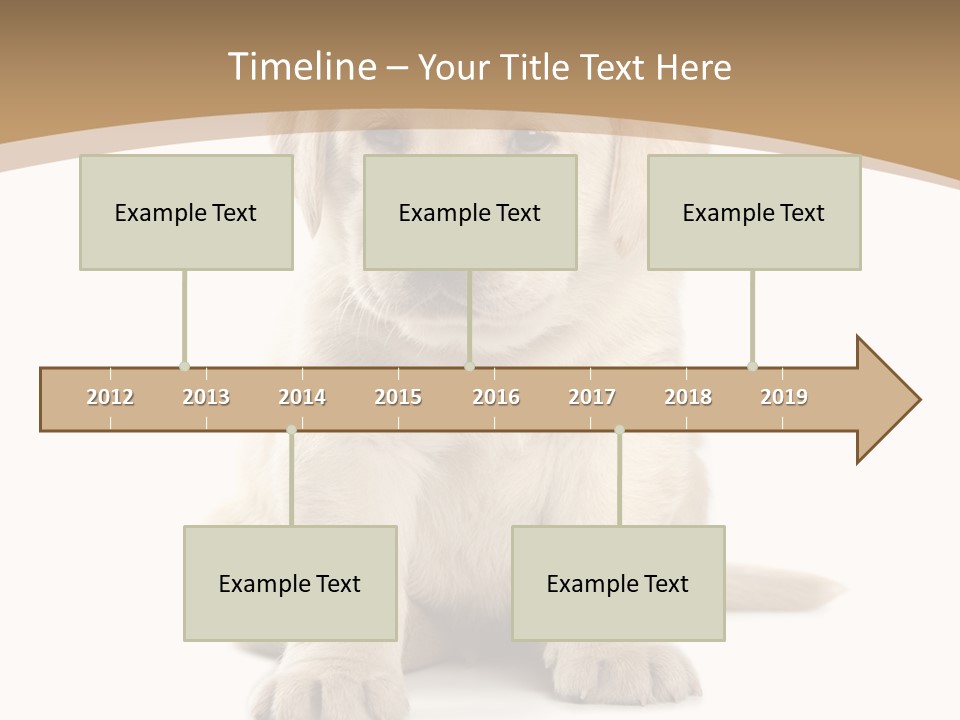 Timeline – Your Title Text Here

Example Text

Example Text

Example Text

2012 2013 2014 2015 2016 2017 2018 2019

Example Text

Example Text